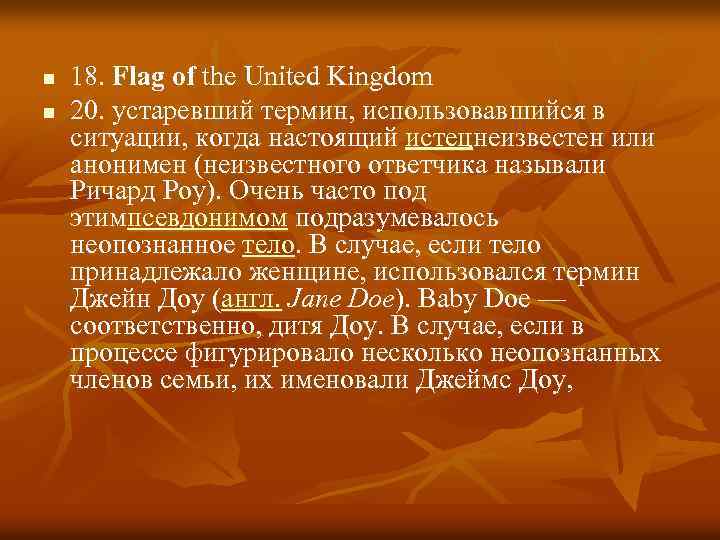 18. Flag of the United Kingdom

20. устаревший термин, использовавшийся в ситуации, когда настоящий истецнеизвестен или анонимен (неизвестного ответчика называли Ричард Роу). Очень часто под этимпсевдонимом подразумевалось неопознанное тело. В случае, если тело принадлежало женщине, использовался термин Джейн Доу (англ. Jane Doe). Baby Doe — соответственно, дитя Доу. В случае, если в процессе фигурировало несколько неопознанных членов семьи, их именовали Джеймс Доу,